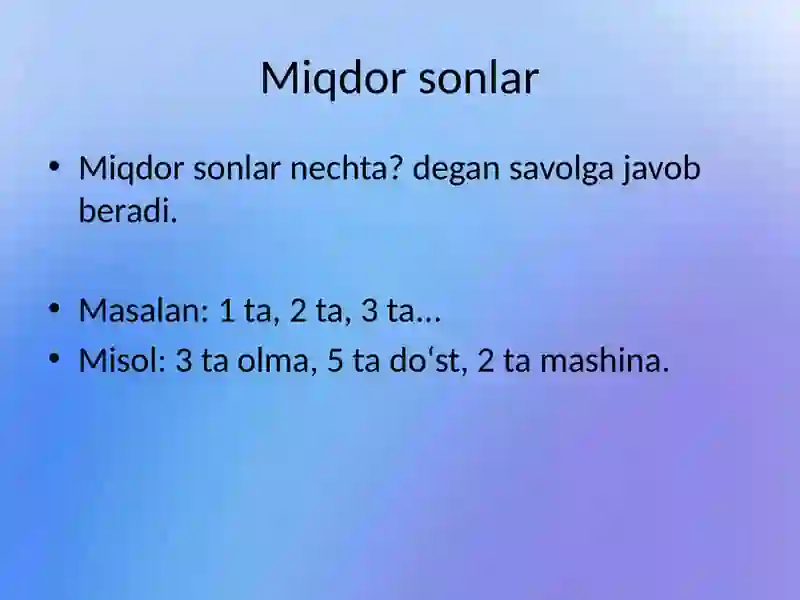 Miqdor sonlar

• Miqdor sonlar nechta? degan savolga javob beradi.

• Masalan: 1 ta, 2 ta, 3 ta...
• Misol: 3 ta olma, 5 ta do‘st, 2 ta mashina.